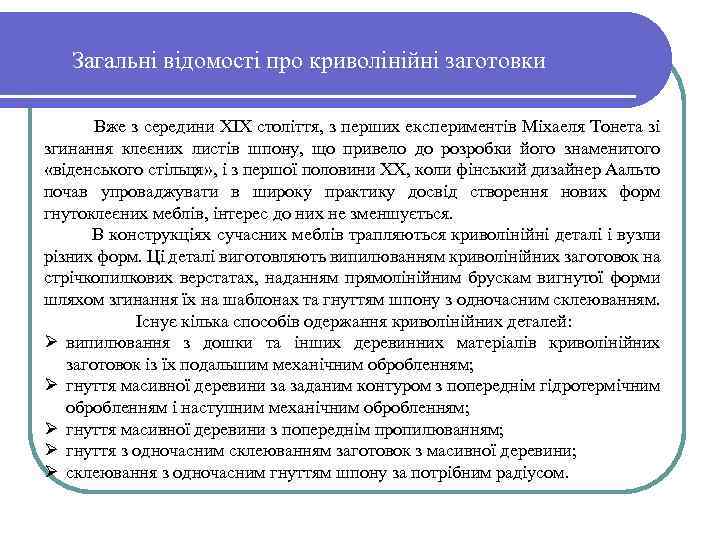 Загальні відомості про криволінійні заготовки

Вже з середини XIX століття, з перших експериментів Міхаеля Тонета зі згинання клеєних листів шпону, що привело до розробки його знаменитого «віденського стільця», і з першої половини XX, коли фінський дизайнер Аальто почав упроваджувати в широку практику досвід створення нових форм гнутоклеєних меблів, інтерес до них не зменшується.

В конструкціях сучасних меблів трапляються криволінійні деталі і вузли різних форм. Ці деталі виготовляють випилюванням криволінійних заготовок на стрічкопилкових верстатах, наданням прямолінійним брускам вигнутої форми шляхом згинання їх на шаблонах та гнуттям шпону з одночасним склеюванням.

Існує кілька способів одержання криволінійних деталей:
➢ випилювання з дошки та інших деревинних матеріалів криволінійних заготовок із їх подальшим механічним обробленням;
➢ гнуття масивної деревини за заданим контуром з попереднім гідротермічним обробленням і наступним механічним обробленням;
➢ гнуття масивної деревини з попереднім пропилюванням;
➢ гнуття з одночасним склеюванням заготовок з масивної деревини;
➢ склеювання з одночасним гнуттям шпону за потрібним радіусом.